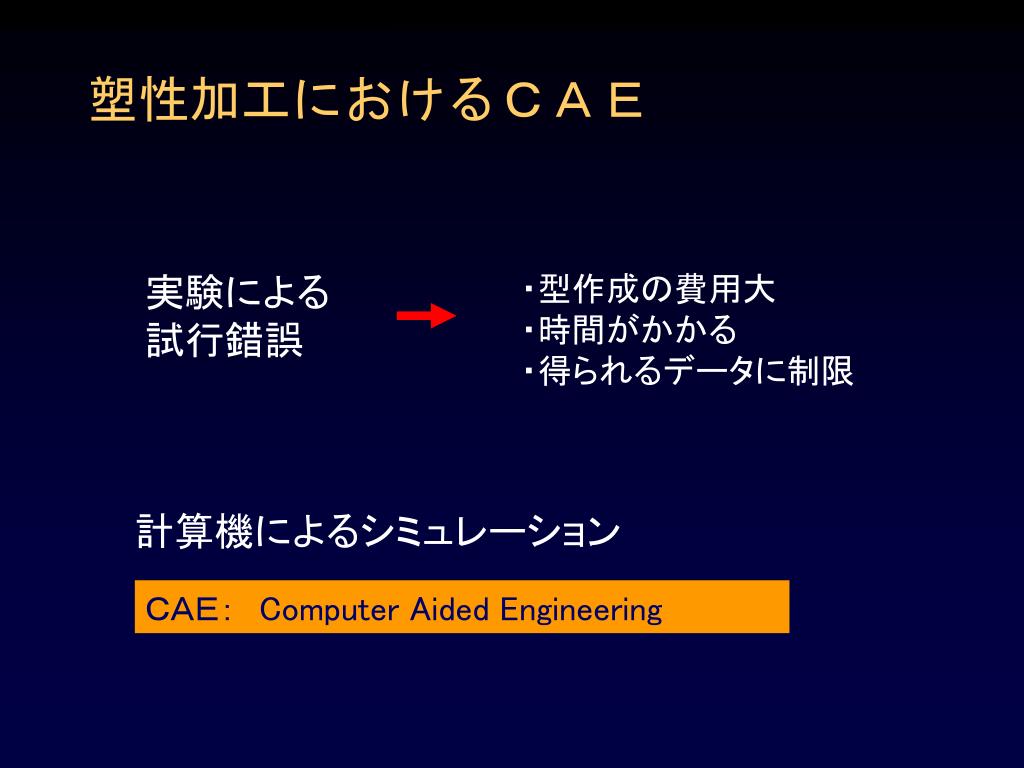 塑性加工におけるＣＡＥ

実験による
試行錯誤

・型作成の費用大
・時間がかかる
・得られるデータに制限

計算機によるシミュレーション

CAE：　Computer Aided Engineering